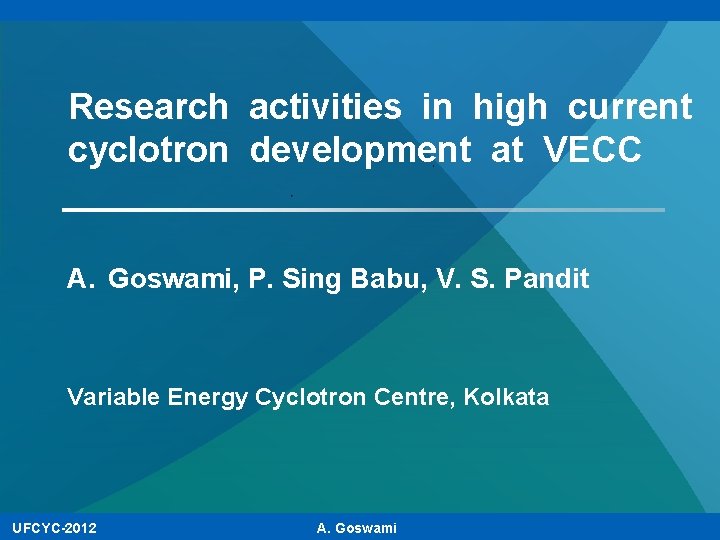 Research activities in high current cyclotron development at VECC

A. Goswami, P. Sing Babu, V. S. Pandit

Variable Energy Cyclotron Centre, Kolkata

UFCYC-2012

A. Goswami